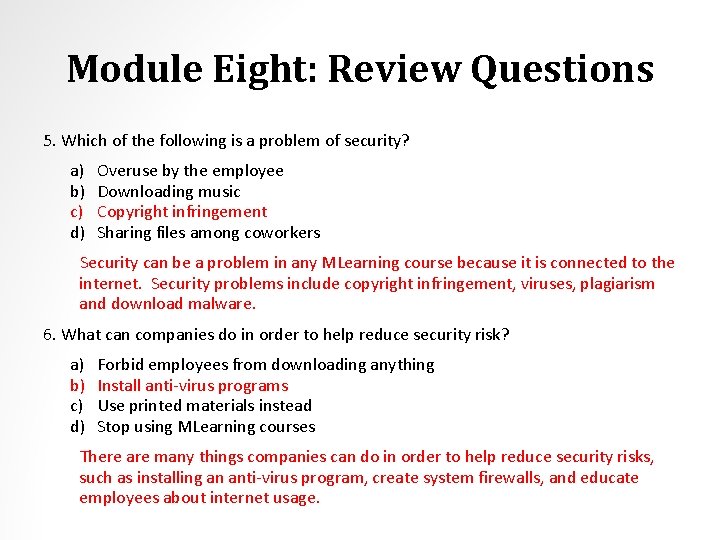 Module Eight: Review Questions

5. Which of the following is a problem of security?

a) Overuse by the employee
b) Downloading music
c) Copyright infringement
d) Sharing files among coworkers

Security can be a problem in any MLearning course because it is connected to the internet. Security problems include copyright infringement, viruses, plagiarism and download malware.

6. What can companies do in order to help reduce security risk?

a) Forbid employees from downloading anything
b) Install anti-virus programs
c) Use printed materials instead
d) Stop using MLearning courses

There are many things companies can do in order to help reduce security risks, such as installing an anti-virus program, create system firewalls, and educate employees about internet usage.